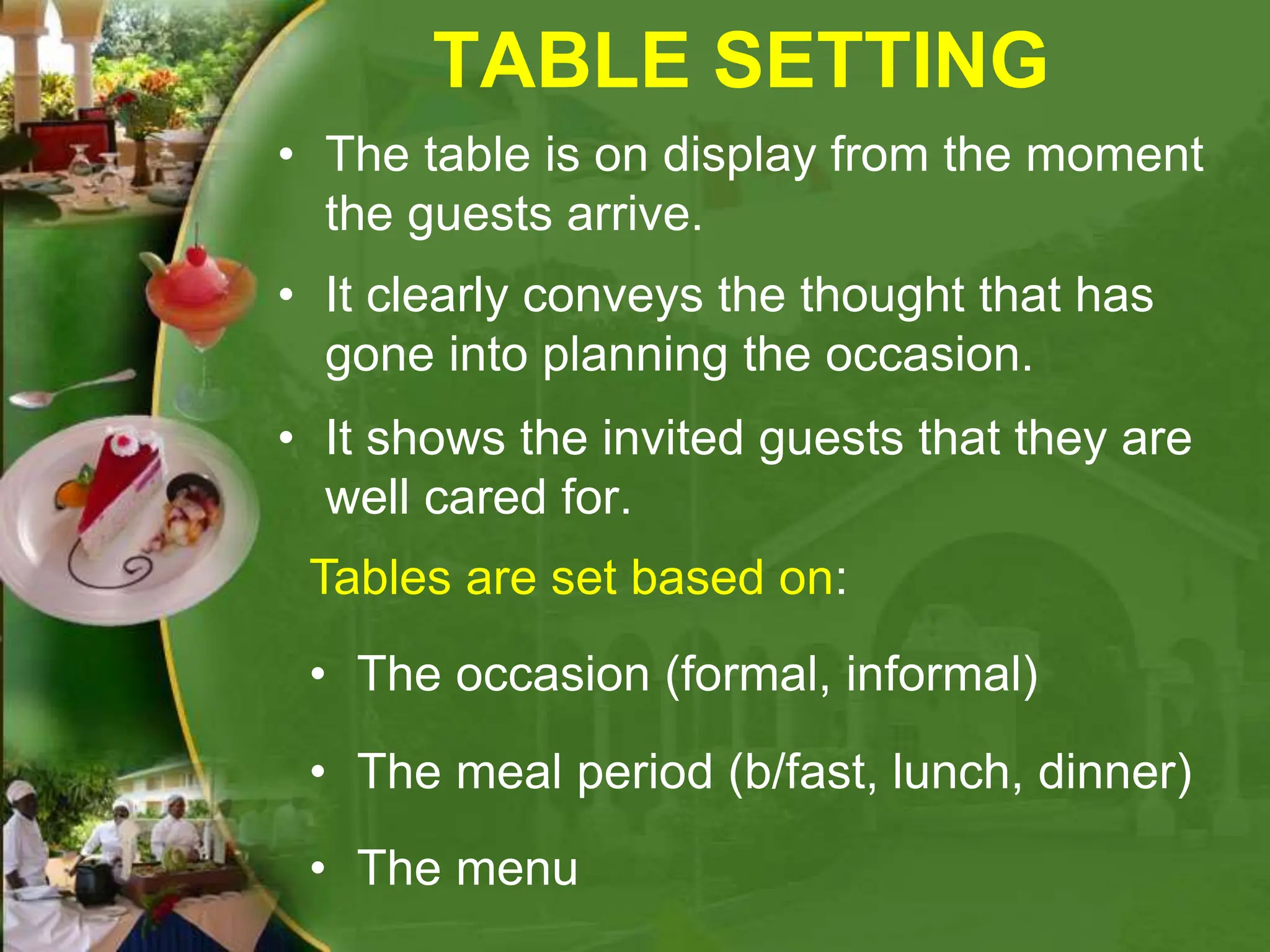 TABLE SETTING

• The table is on display from the moment the guests arrive.

• It clearly conveys the thought that has gone into planning the occasion.

• It shows the invited guests that they are well cared for.

Tables are set based on:

• The occasion (formal, informal)

• The meal period (b/fast, lunch, dinner)

• The menu